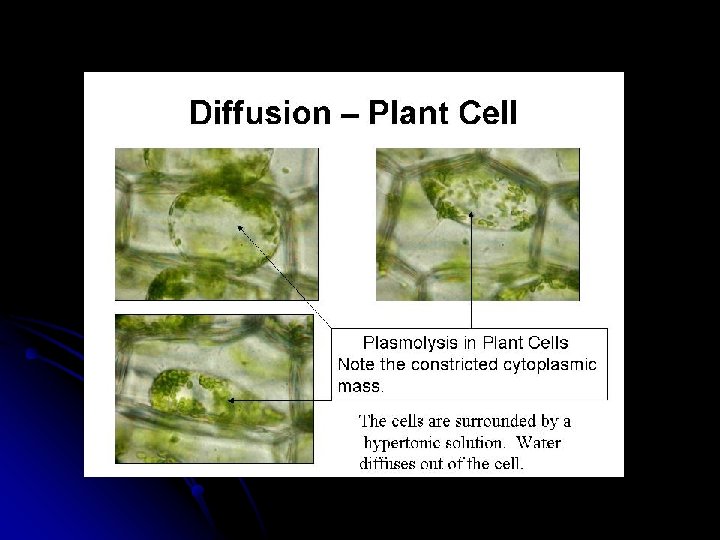 Diffusion – Plant Cell

Plasmolysis in Plant Cells
Note the constricted cytoplasmic mass.

The cells are surrounded by a hypertonic solution. Water diffuses out of the cell.